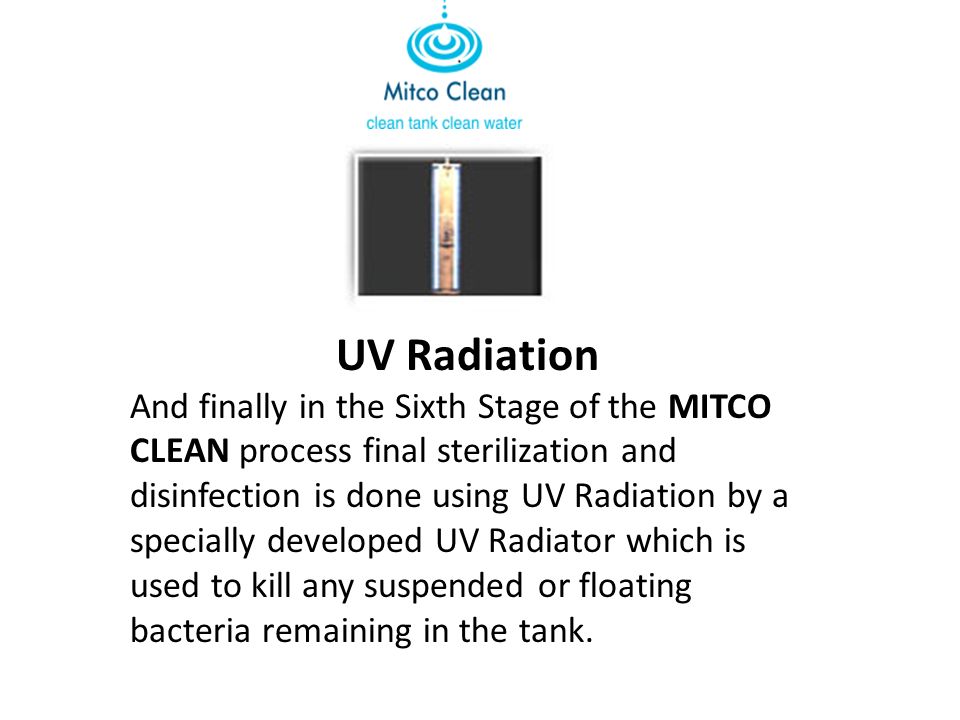 Mitco Clean
clean tank clean water

UV Radiation

And finally in the Sixth Stage of the MITCO CLEAN process final sterilization and disinfection is done using UV Radiation by a specially developed UV Radiator which is used to kill any suspended or floating bacteria remaining in the tank.